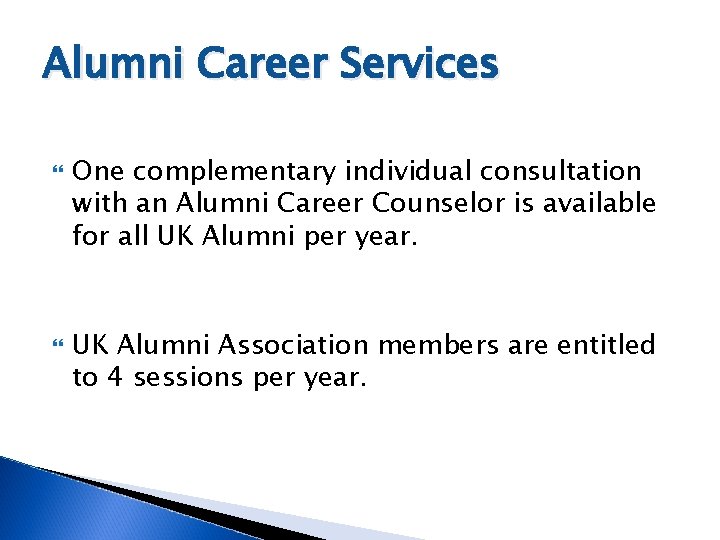 Alumni Career Services

One complementary individual consultation with an Alumni Career Counselor is available for all UK Alumni per year.

UK Alumni Association members are entitled to 4 sessions per year.